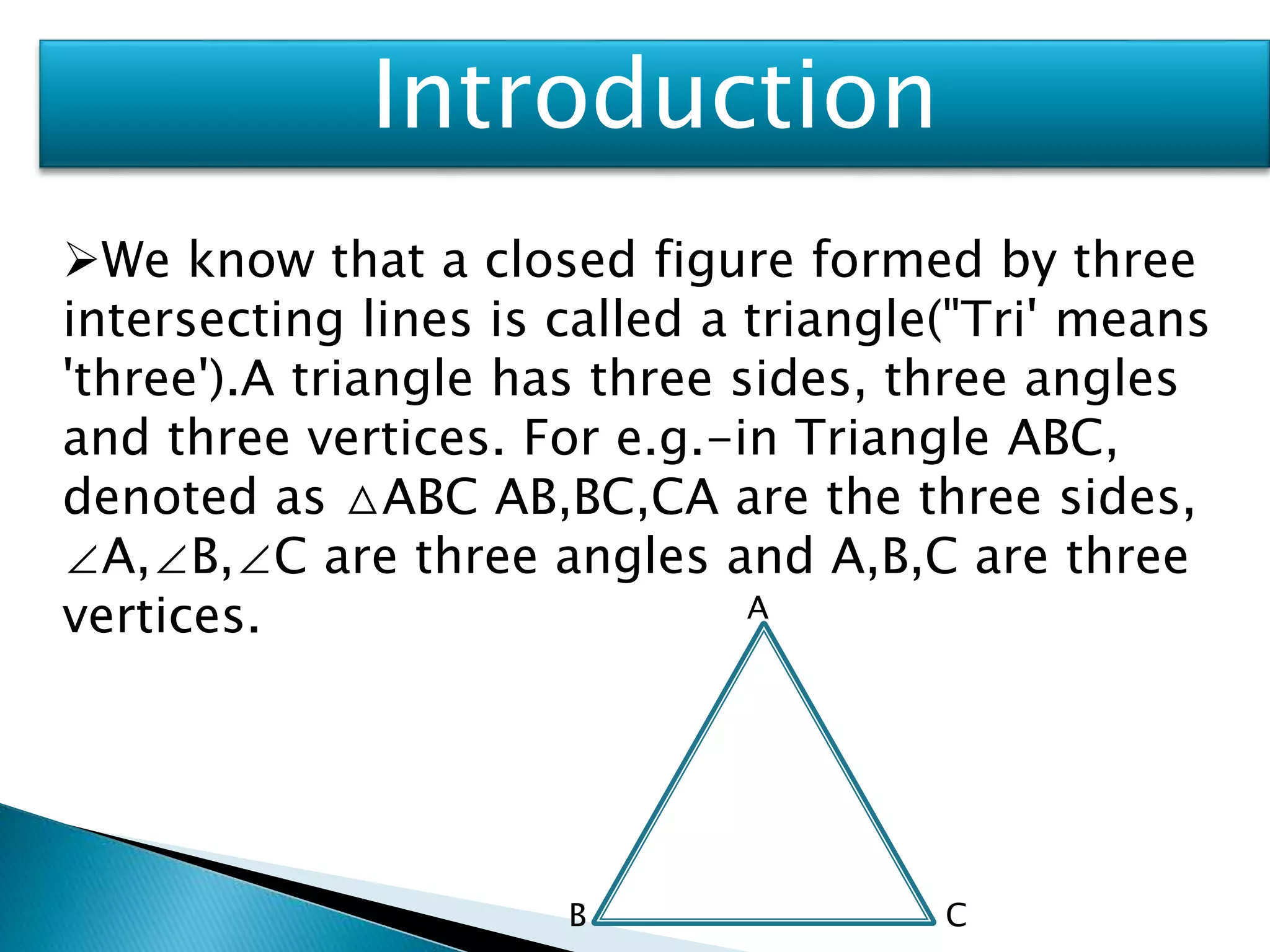 Introduction

➢We know that a closed figure formed by three intersecting lines is called a triangle("Tri' means 'three').A triangle has three sides, three angles and three vertices. For e.g.-in Triangle ABC, denoted as $\triangle$ABC AB,BC,CA are the three sides, $\angle$A,$\angle$B,$\angle$C are three angles and A,B,C are three vertices.

A

B

C